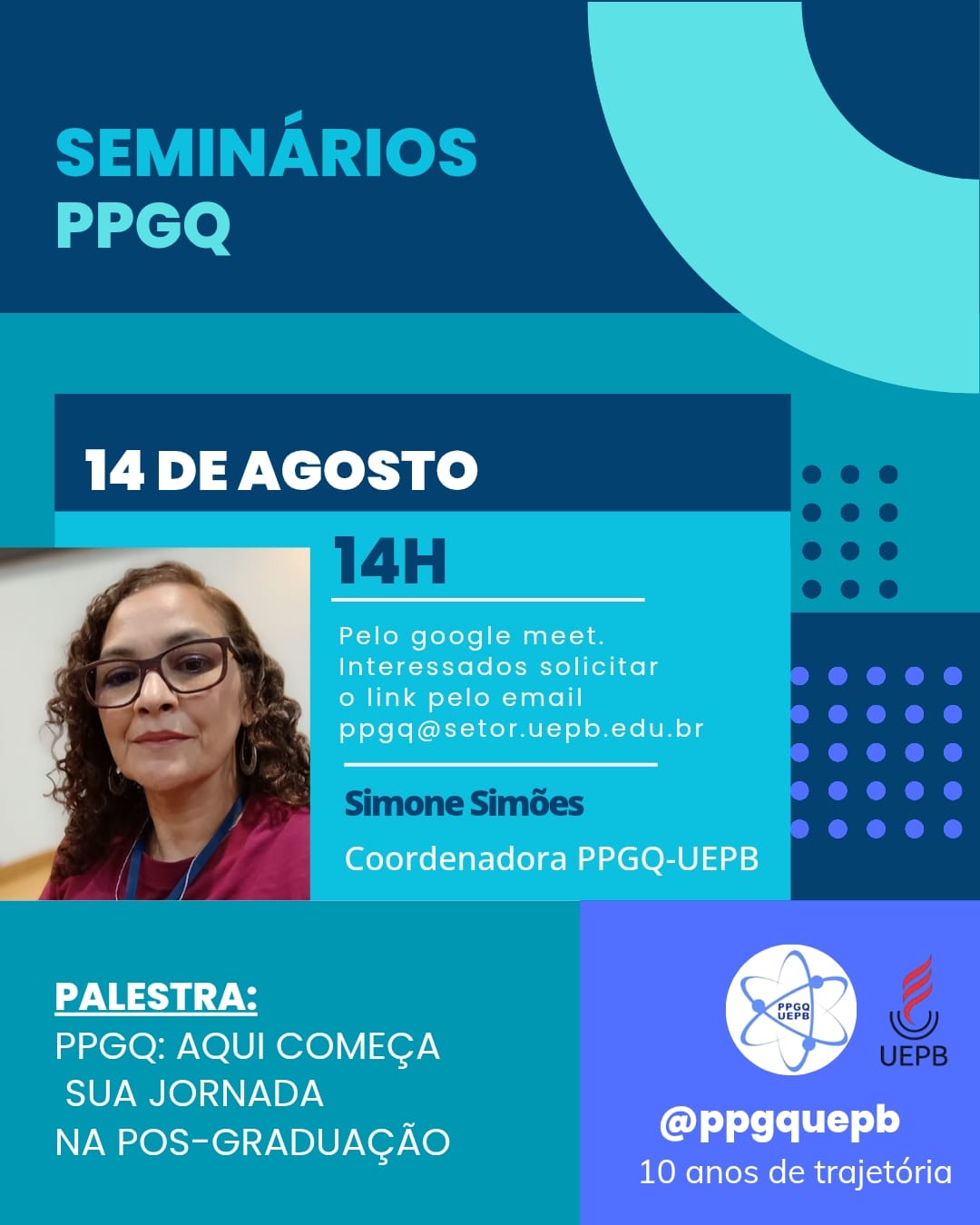 SEMINÁRIOS PPGQ

14 DE AGOSTO

14H

Pelo google meet. Interessados solicitar o link pelo email ppgq@setor.uepb.edu.br

Simone Simões

Coordenadora PPGQ-UEPB

PALESTRA:
PPGQ: AQUI COMEÇA SUA JORNADA NA POS-GRADUAÇÃO

PPGQ UEPB

UEPB

@ppgquepb
10 anos de trajetória